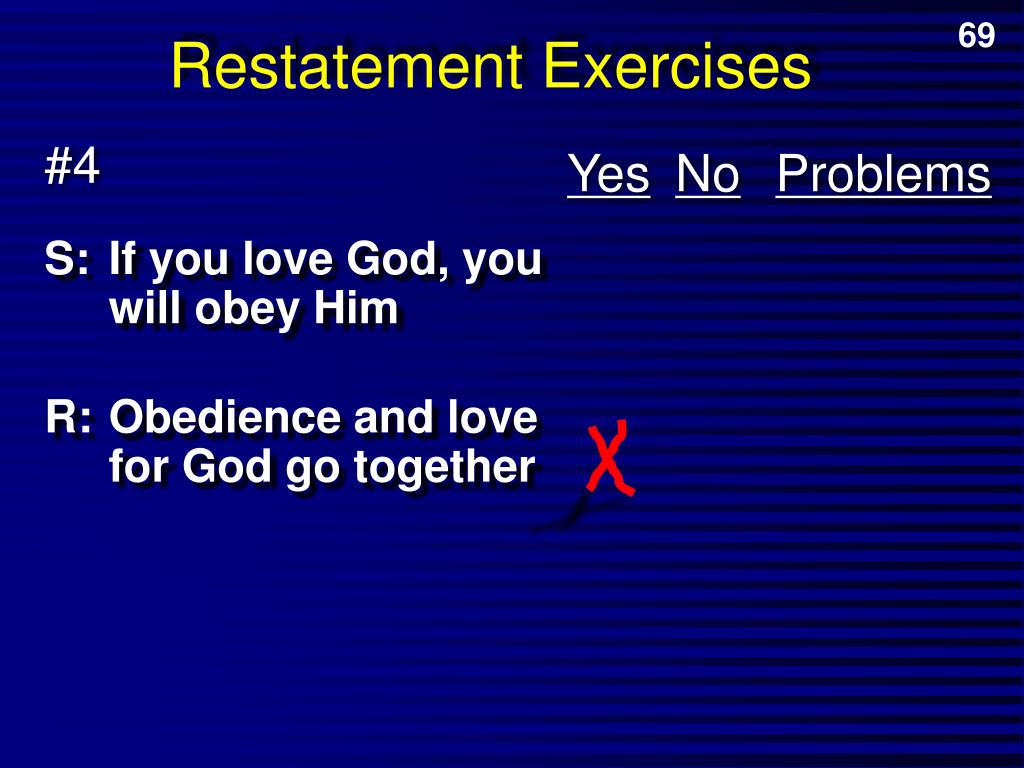 69

Restatement Exercises

#4

Yes No Problems

S: If you love God, you will obey Him

R: Obedience and love for God go together

X